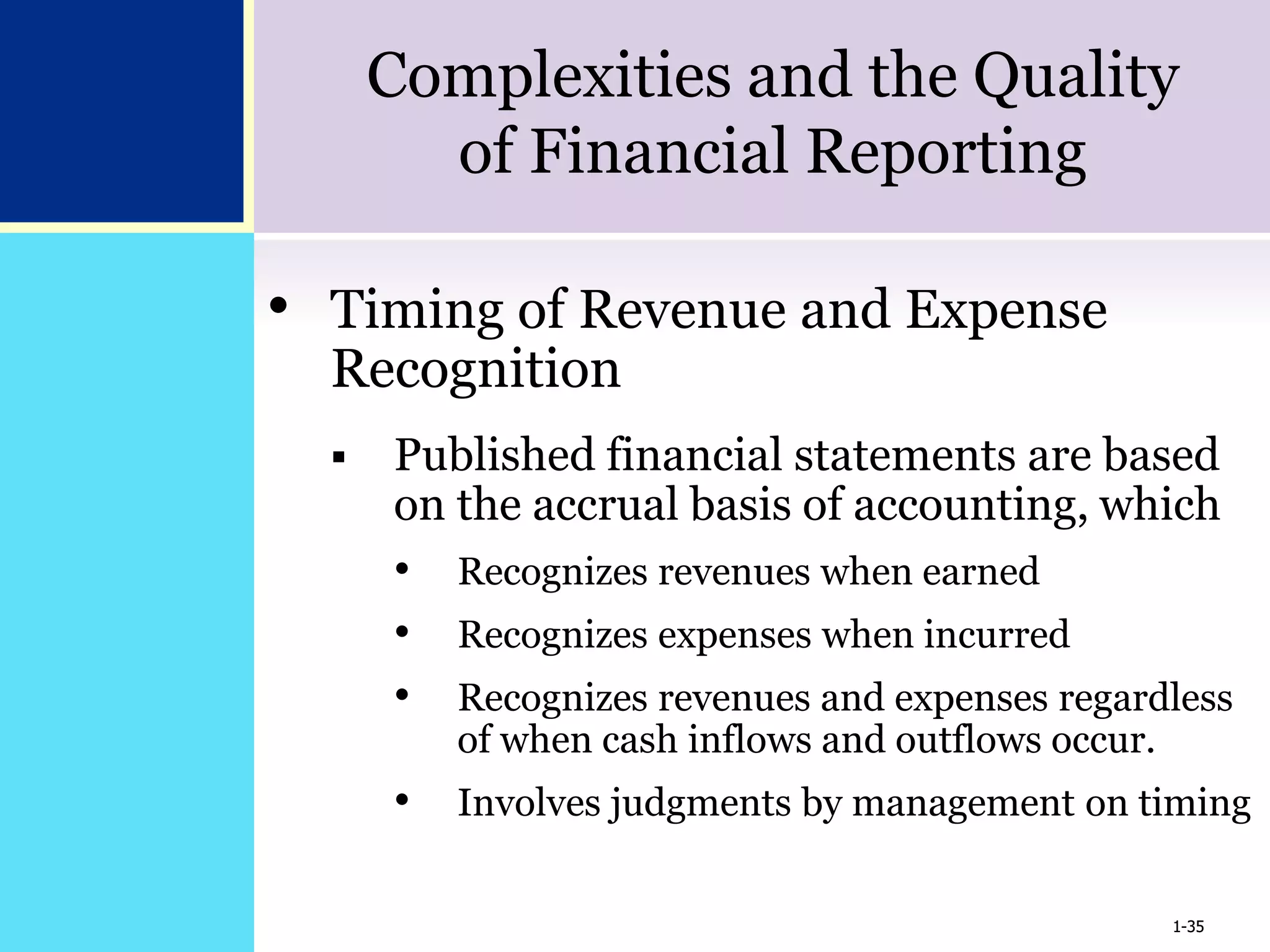 Complexities and the Quality of Financial Reporting

• Timing of Revenue and Expense Recognition

▪ Published financial statements are based on the accrual basis of accounting, which

• Recognizes revenues when earned

• Recognizes expenses when incurred

• Recognizes revenues and expenses regardless of when cash inflows and outflows occur.

• Involves judgments by management on timing

1-35